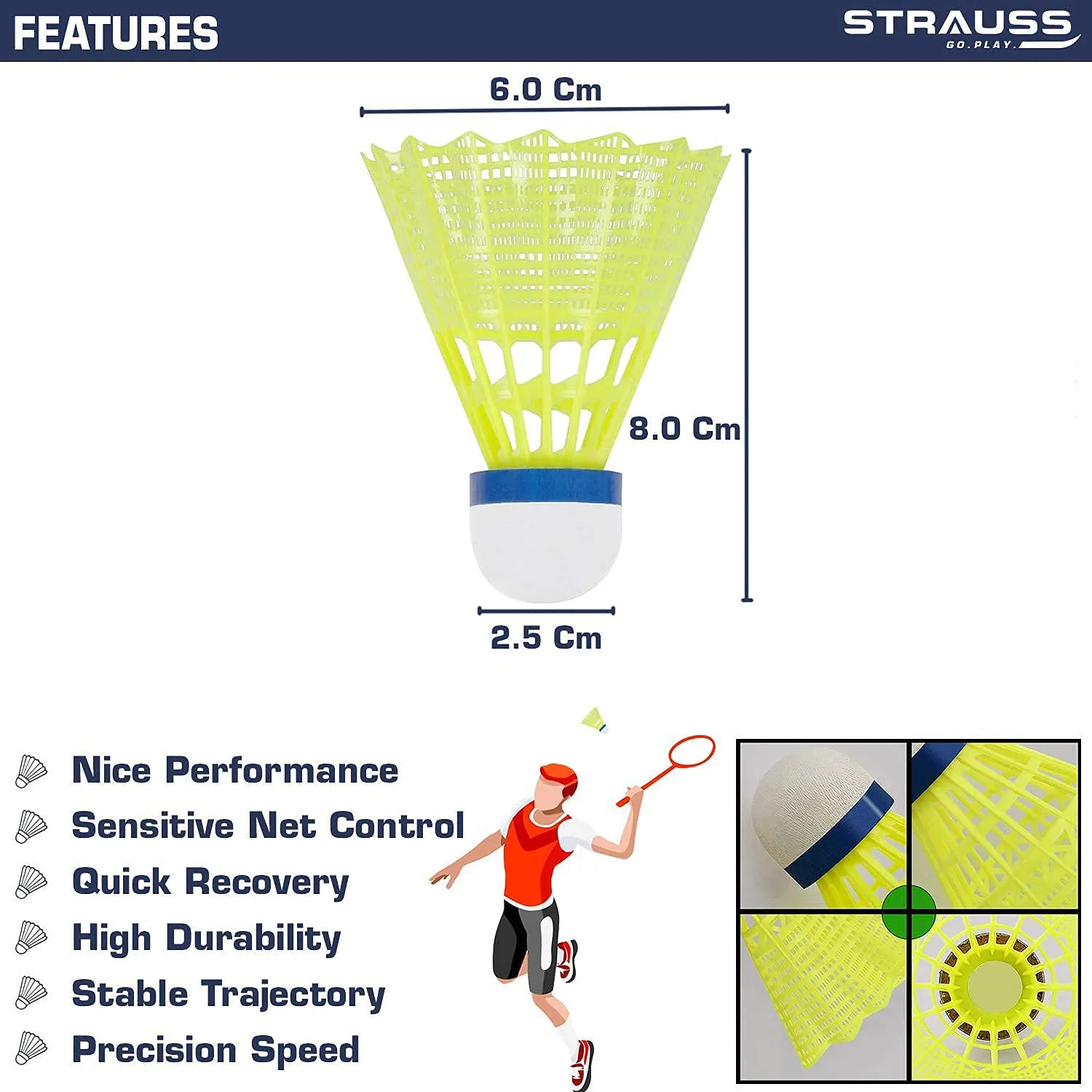 FEATURES

STRAUSS
GO.PLAY.

6.0 Cm

8.0 Cm

2.5 Cm

Nice Performance
Sensitive Net Control
Quick Recovery
High Durability
Stable Trajectory
Precision Speed